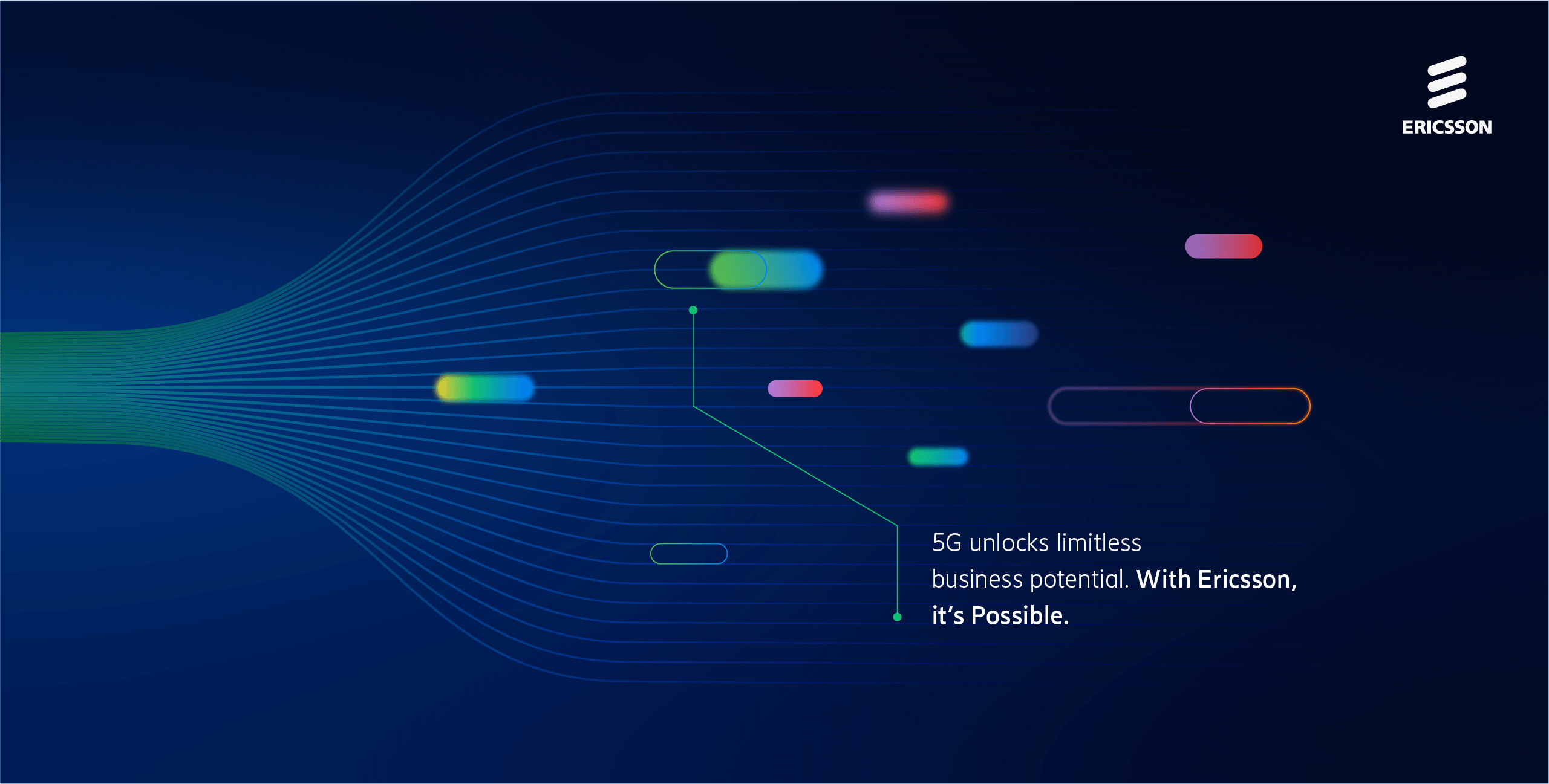 ERICSSON

5G unlocks limitless business potential. With Ericsson, it's Possible.